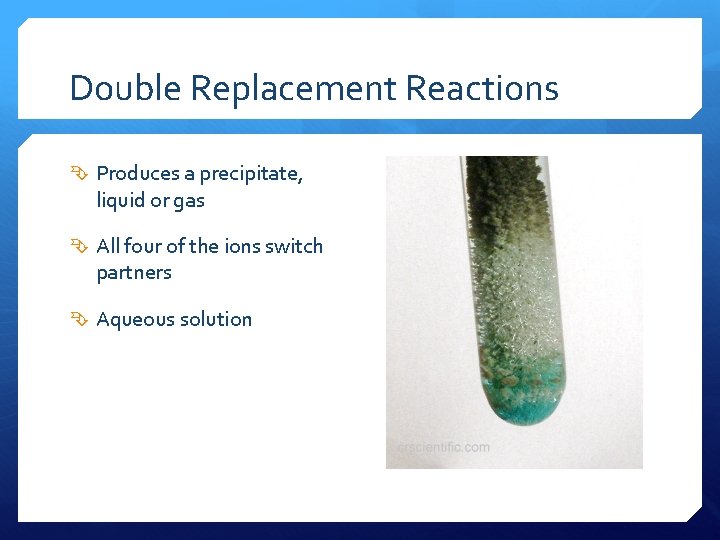 Double Replacement Reactions

Produces a precipitate, liquid or gas

All four of the ions switch partners

Aqueous solution

crscientific.com